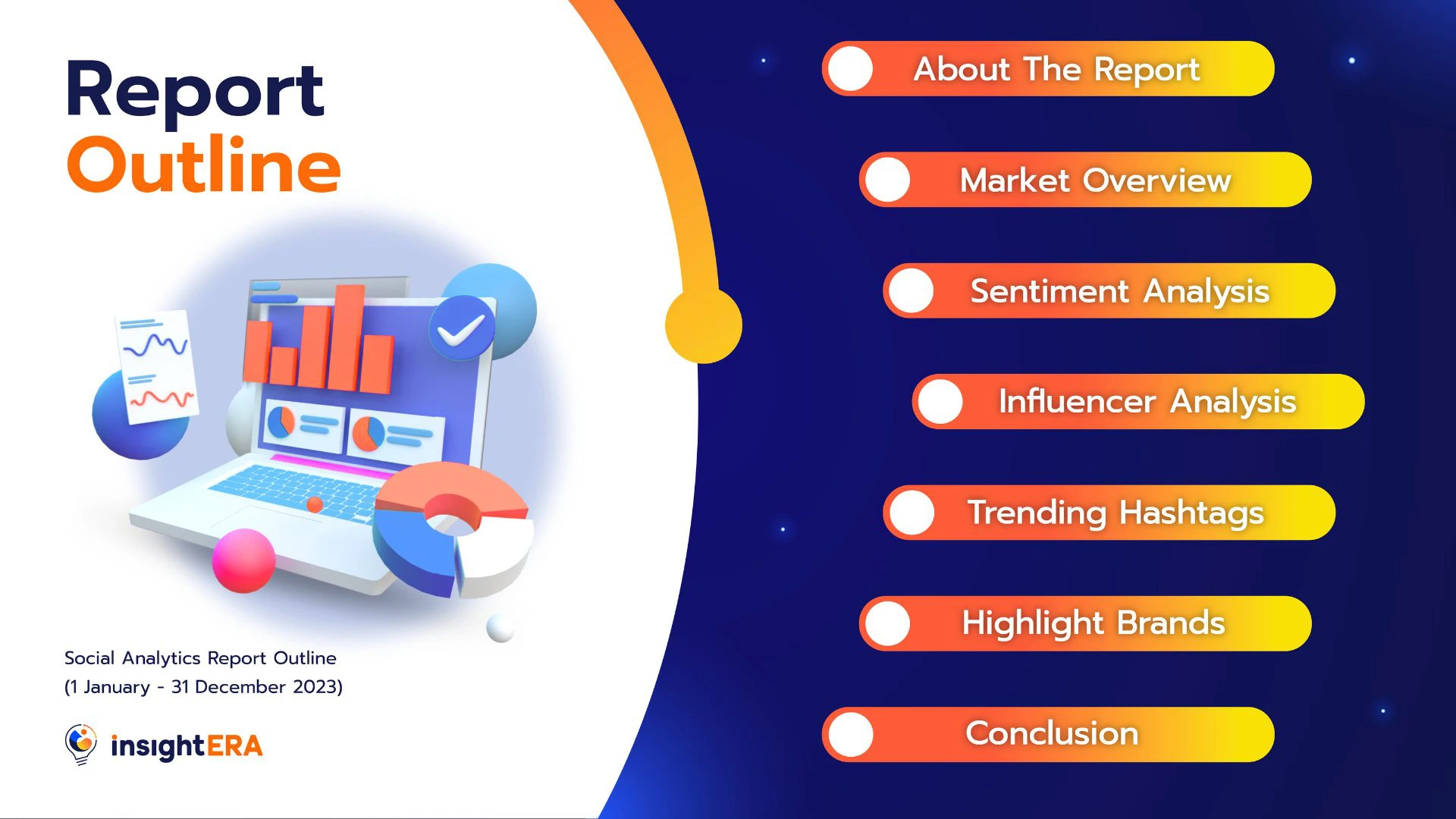 Report
Outline

Social Analytics Report Outline
(1 January - 31 December 2023)

insightERA

About The Report

Market Overview

Sentiment Analysis

Influencer Analysis

Trending Hashtags

Highlight Brands

Conclusion